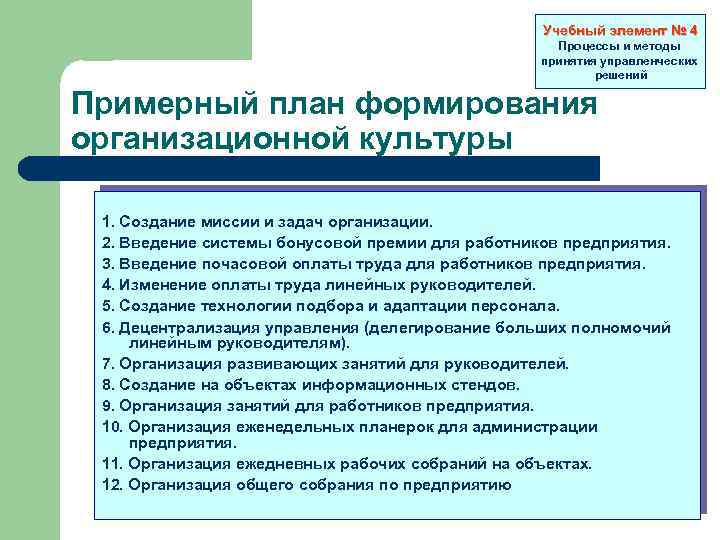 Учебный элемент № 4
Процессы и методы принятия управленческих решений

Примерный план формирования организационной культуры

1. Создание миссии и задач организации.
2. Введение системы бонусовой премии для работников предприятия.
3. Введение почасовой оплаты труда для работников предприятия.
4. Изменение оплаты труда линейных руководителей.
5. Создание технологии подбора и адаптации персонала.
6. Децентрализация управления (делегирование больших полномочий линейным руководителям).
7. Организация развивающих занятий для руководителей.
8. Создание на объектах информационных стендов.
9. Организация занятий для работников предприятия.
10. Организация еженедельных планерок для администрации предприятия.
11. Организация ежедневных рабочих собраний на объектах.
12. Организация общего собрания по предприятию